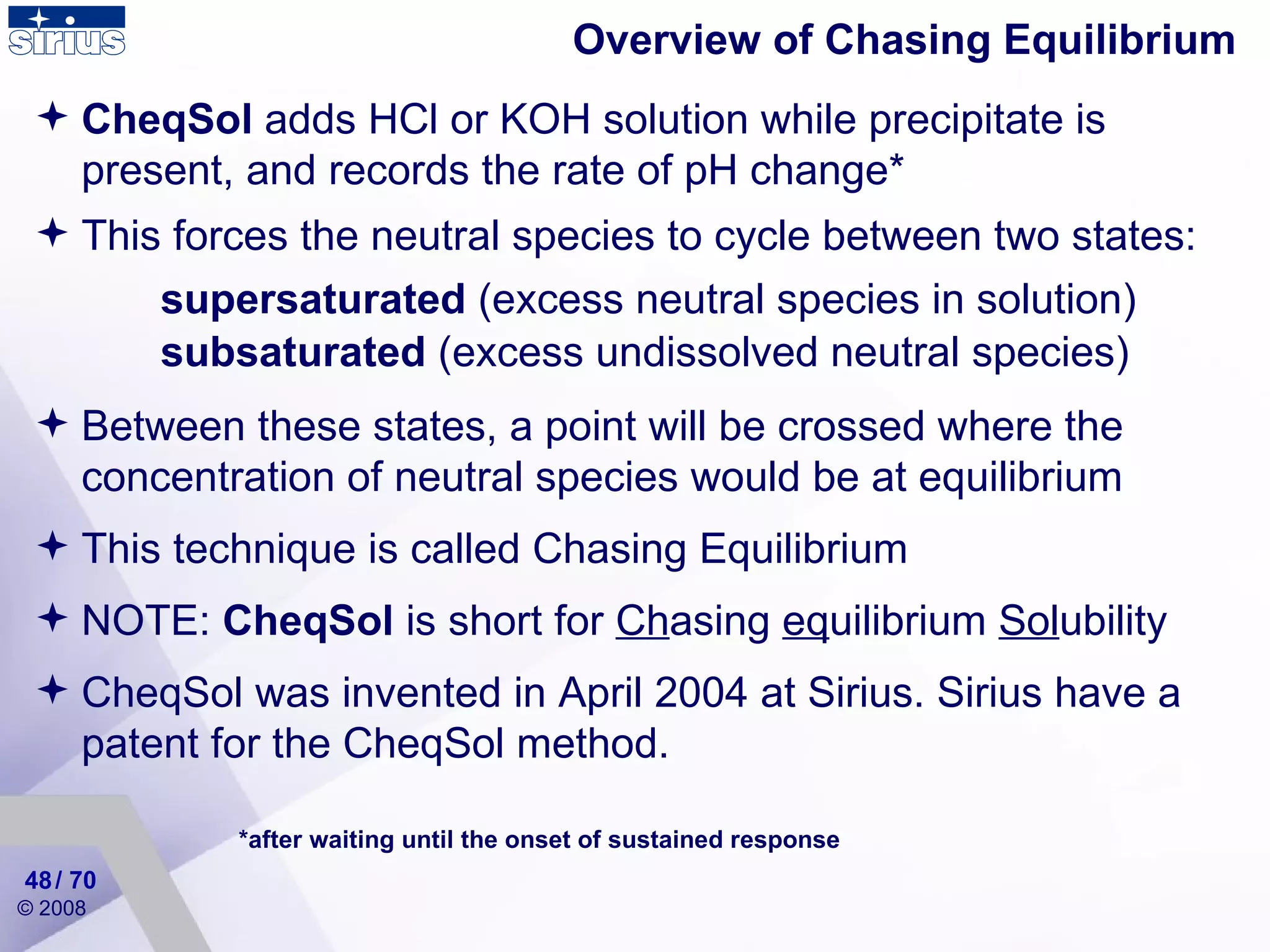 sirius

Overview of Chasing Equilibrium

✦ CheqSol adds HCl or KOH solution while precipitate is present, and records the rate of pH change*

✦ This forces the neutral species to cycle between two states:

supersaturated (excess neutral species in solution)
subsaturated (excess undissolved neutral species)

✦ Between these states, a point will be crossed where the concentration of neutral species would be at equilibrium

✦ This technique is called Chasing Equilibrium

✦ NOTE: CheqSol is short for Chasing equilibrium Solubility

✦ CheqSol was invented in April 2004 at Sirius. Sirius have a patent for the CheqSol method.

*after waiting until the onset of sustained response

48 / 70
© 2008